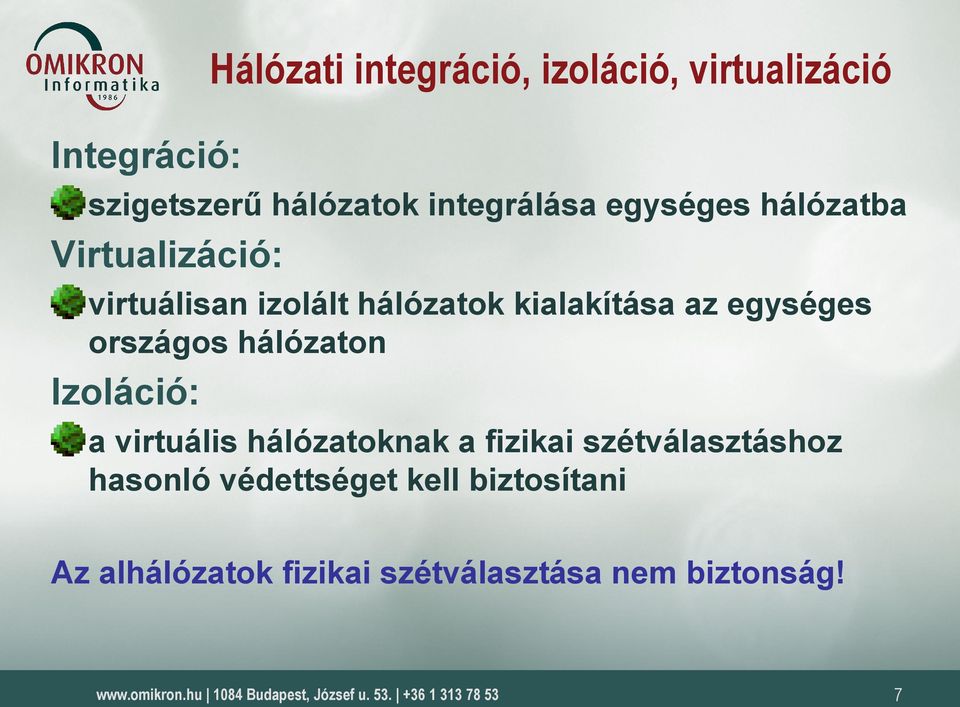 OMIKRON
Informatika
1986

Hálózati integráció, izoláció, virtualizáció

Integráció:

szigetszerű hálózatok integrálása egységes hálózatba

Virtualizáció:

virtuálisan izolált hálózatok kialakítása az egységes országos hálózaton

Izoláció:

a virtuális hálózatoknak a fizikai szétválasztáshoz hasonló védettséget kell biztosítani

Az alhálózatok fizikai szétválasztása nem biztonság!

www.omikron.hu | 1084 Budapest, József u. 53. | +36 1 313 78 53

7